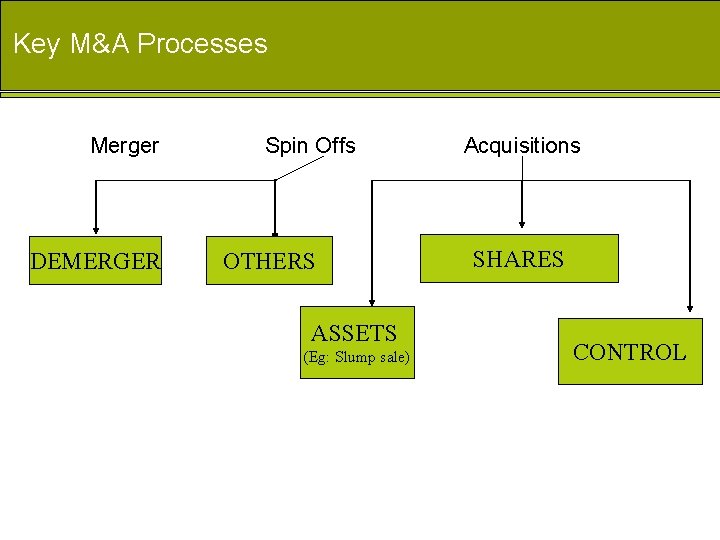 Key M&A Processes

Merger

Spin Offs

Acquisitions

DEMERGER

OTHERS

SHARES

ASSETS
(Eg: Slump sale)

CONTROL